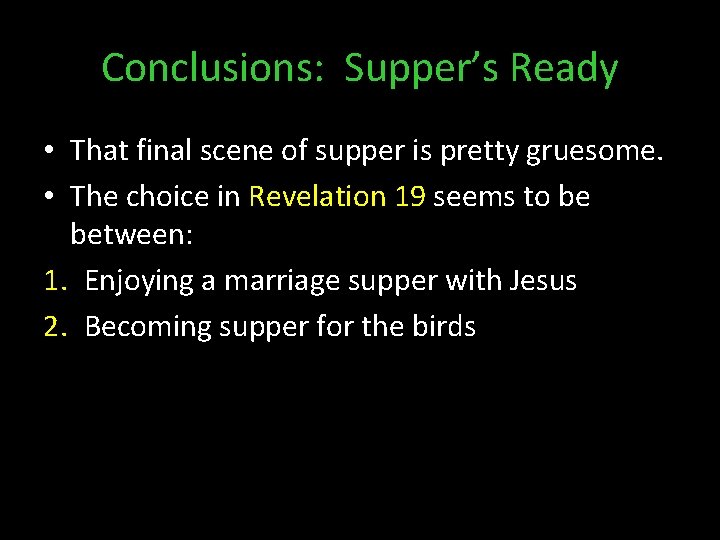 Conclusions: Supper's Ready

• That final scene of supper is pretty gruesome.
• The choice in Revelation 19 seems to be between:
1. Enjoying a marriage supper with Jesus
2. Becoming supper for the birds